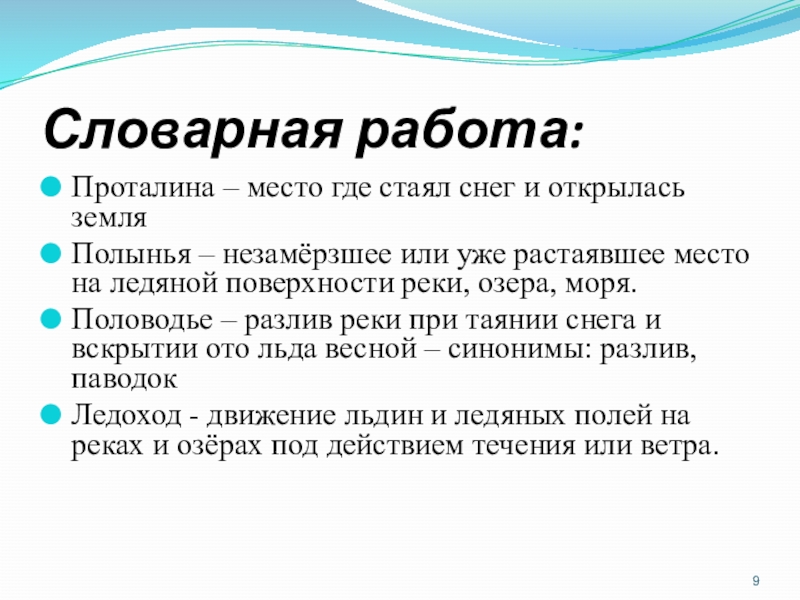 Словарная работа:

Проталина – место где стаял снег и открылась земля

Полынья – незамёрзшее или уже растаявшее место на ледяной поверхности реки, озера, моря.

Половодье – разлив реки при таянии снега и вскрытии ото льда весной – синонимы: разлив, паводок

Ледоход - движение льдин и ледяных полей на реках и озёрах под действием течения или ветра.

9